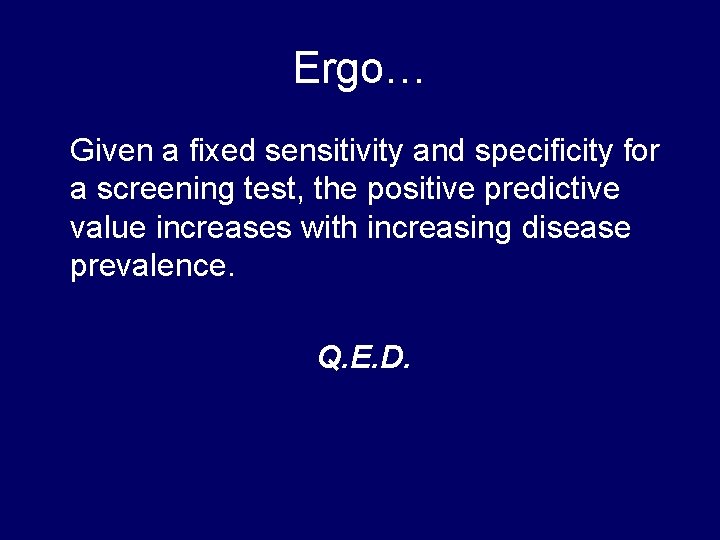 Ergo…

Given a fixed sensitivity and specificity for a screening test, the positive predictive value increases with increasing disease prevalence.

Q.E.D.